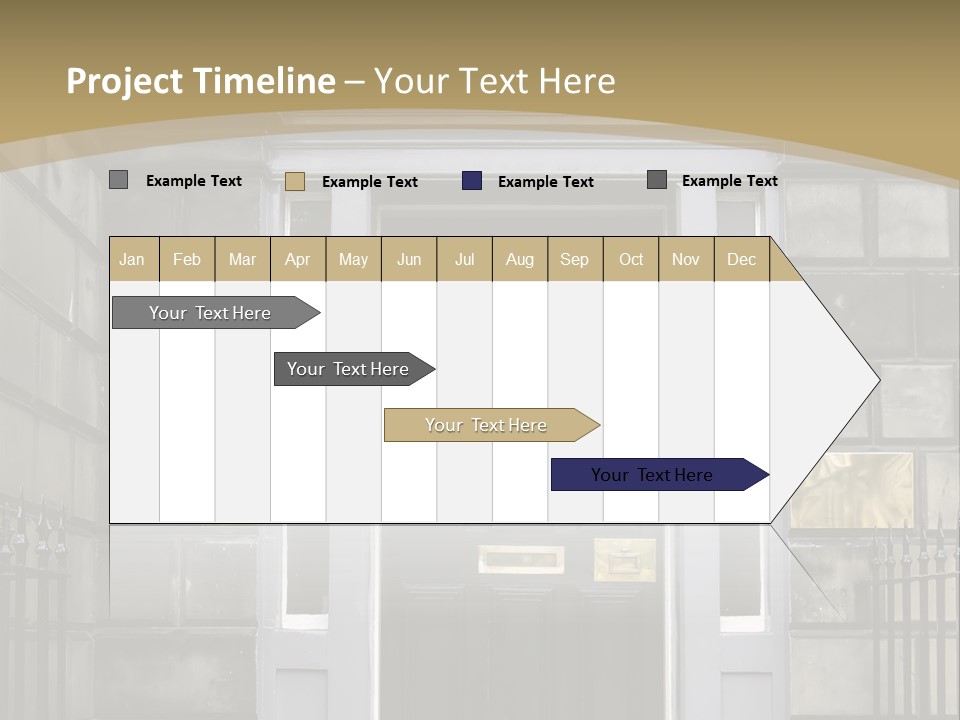 Project Timeline – Your Text Here

Example Text
Example Text
Example Text
Example Text

| Jan | Feb | Mar | Apr | May | Jun | Jul | Aug | Sep | Oct | Nov | Dec |
|---|---|---|---|---|---|---|---|---|---|---|---|

Your Text Here

Your Text Here

Your Text Here

Your Text Here